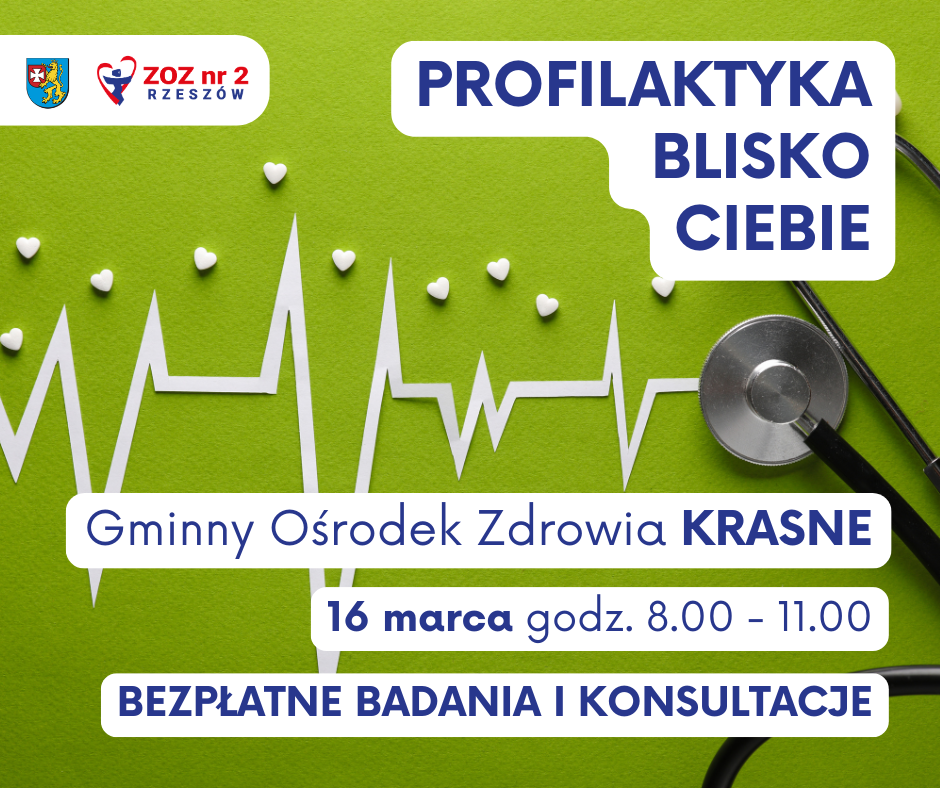 ZOZ nr 2
RZESZÓW

PROFILAKTYKA
BLISKO
CIEBIE

Gminny Ośrodek Zdrowia KRASNE

16 marca godz. 8.00 - 11.00

BEZPŁATNE BADANIA I KONSULTACJE